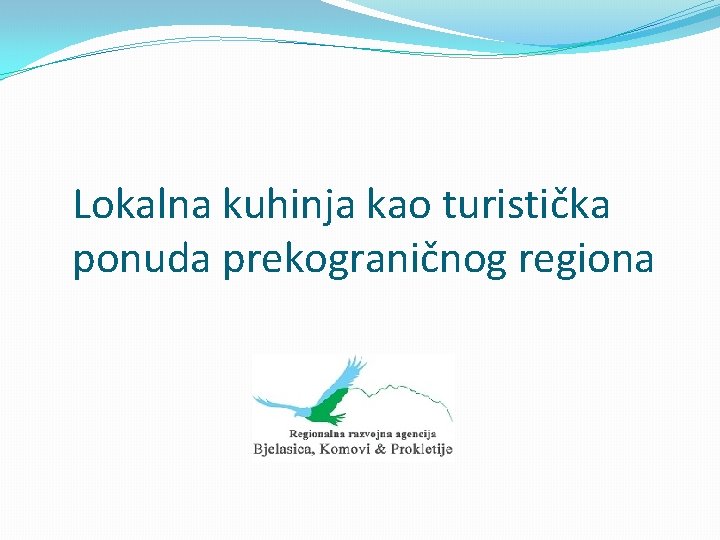 Lokalna kuhinja kao turistička ponuda prekograničnog regiona

Regionalna razvojna agencija
Bjelasica, Komovi & Prokletije